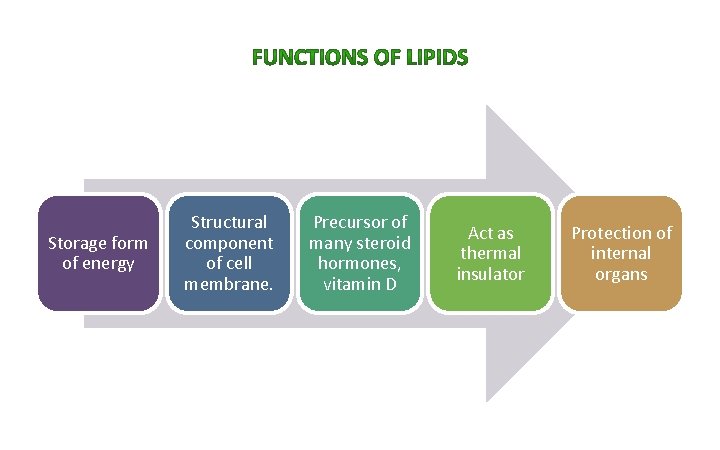 FUNCTIONS OF LIPIDS

Storage form of energy

Structural component of cell membrane.

Precursor of many steroid hormones, vitamin D

Act as thermal insulator

Protection of internal organs